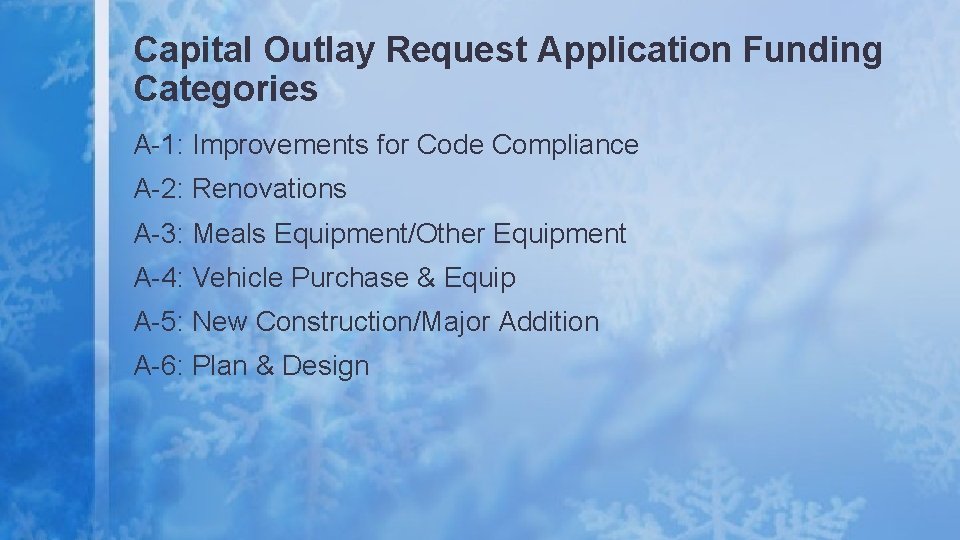 Capital Outlay Request Application Funding Categories

A-1: Improvements for Code Compliance

A-2: Renovations

A-3: Meals Equipment/Other Equipment

A-4: Vehicle Purchase & Equip

A-5: New Construction/Major Addition

A-6: Plan & Design